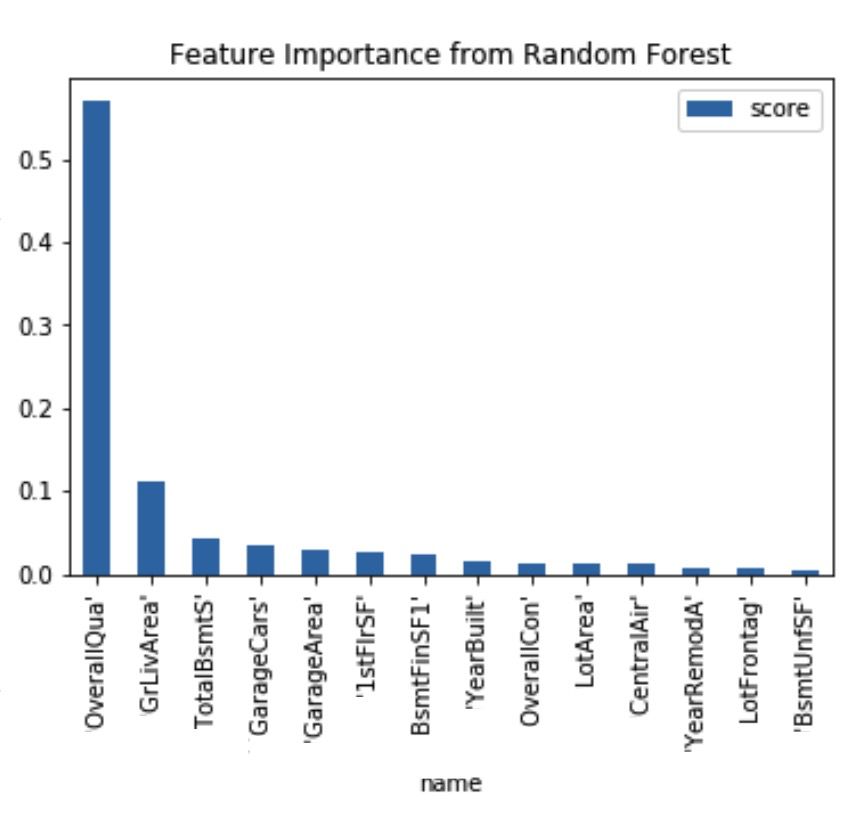 Feature Importance from Random Forest

score

0.5
0.4
0.3
0.2
0.1
0.0

OverallQua'
GrLivArea'
TotalBsmtS'
GarageCars'
'GarageArea'
'1stFlrSF'
BsmtFinSF1'
'YearBuilt'
OverallCon'
LotArea'
CentralAir'
'YearRemodA'
LotFrontag'
'BsmtUnfSF'

name